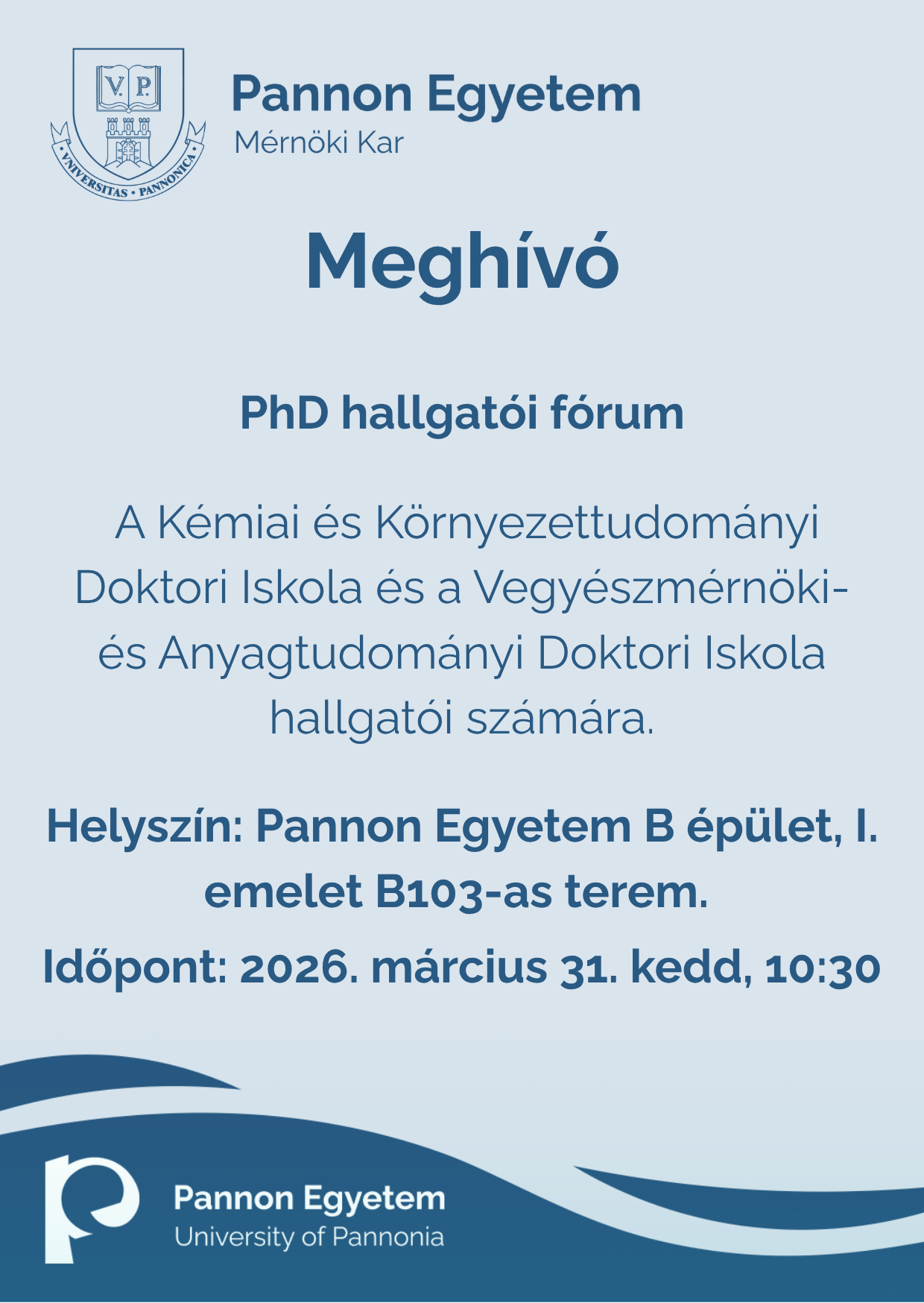 V. P.

VNIVERSITAS • PANNONICA

Pannon Egyetem
Mérnöki Kar

Meghívó

PhD hallgatói fórum

A Kémiai és Környezettudományi Doktori Iskola és a Vegyészmérnöki- és Anyagtudományi Doktori Iskola hallgatói számára.

Helyszín: Pannon Egyetem B épület, I. emelet B103-as terem.

Időpont: 2026. március 31. kedd, 10:30

Pannon Egyetem
University of Pannonia